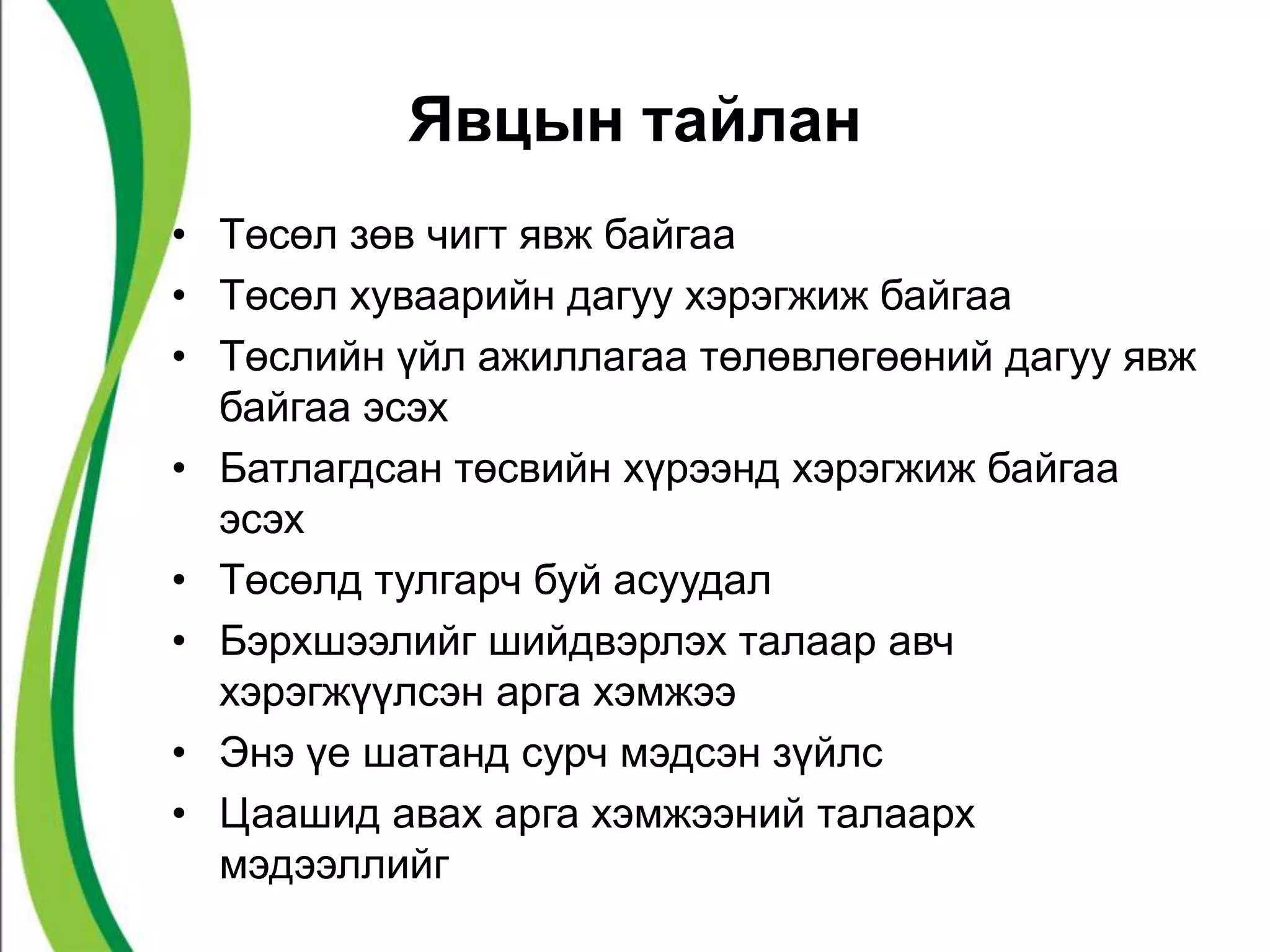 Явцын тайлан

• Төсөл зөв чигт явж байгаа
• Төсөл хуваарийн дагуу хэрэгжиж байгаа
• Төслийн үйл ажиллагаа төлөвлөгөөний дагуу явж байгаа эсэх
• Батлагдсан төсвийн хүрээнд хэрэгжиж байгаа эсэх
• Төсөлд тулгарч буй асуудал
• Бэрхшээлийг шийдвэрлэх талаар авч хэрэгжүүлсэн арга хэмжээ
• Энэ үе шатанд сурч мэдсэн зүйлс
• Цаашид авах арга хэмжээний талаарх мэдээллийг